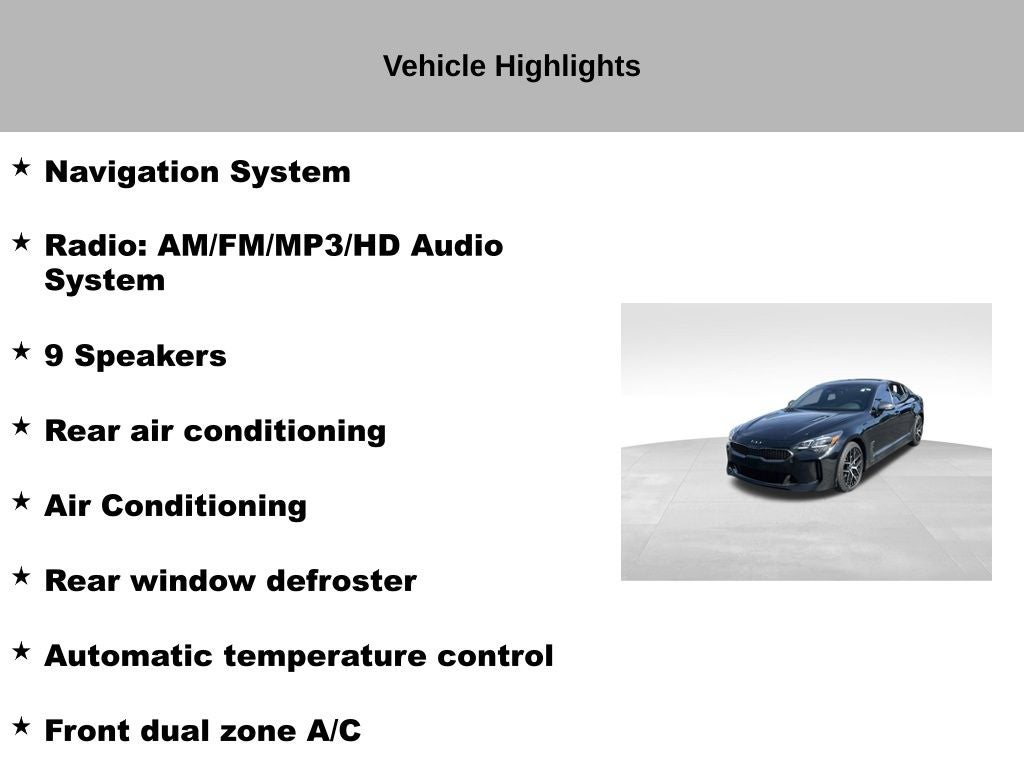 Vehicle Highlights

★ Navigation System

★ Radio: AM/FM/MP3/HD Audio System

★ 9 Speakers

★ Rear air conditioning

★ Air Conditioning

★ Rear window defroster

★ Automatic temperature control

★ Front dual zone A/C